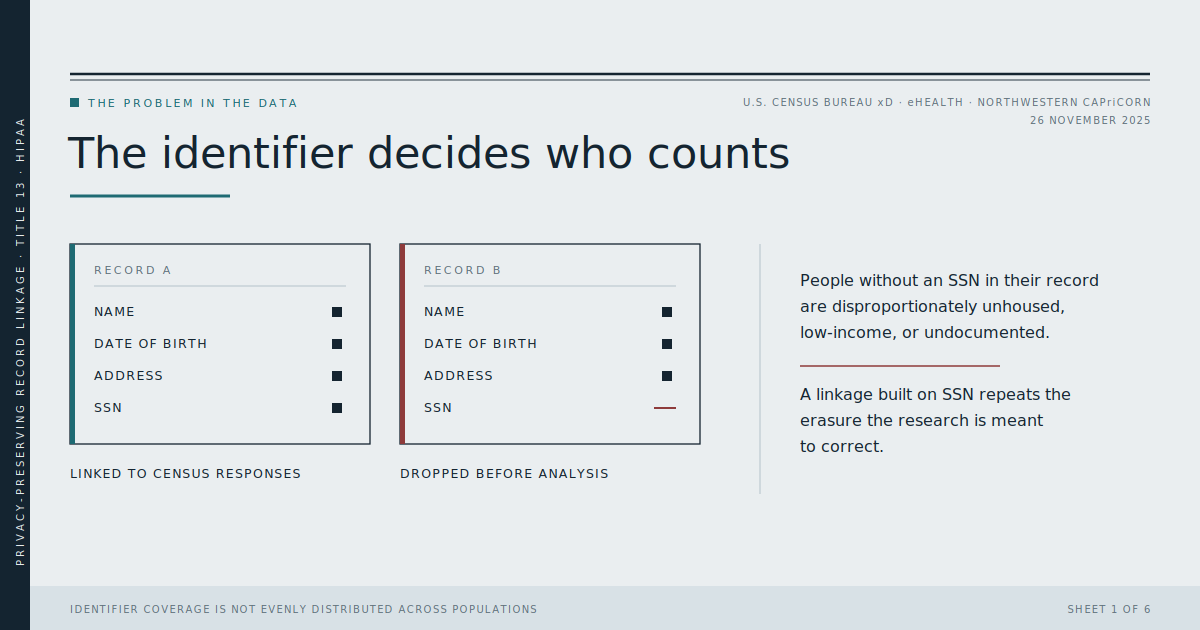 PRIVACY-PRESERVING RECORD LINKAGE · TITLE 13 · HIPAA

THE PROBLEM IN THE DATA

U.S. CENSUS BUREAU xD · eHEALTH · NORTHWESTERN CAPriCORN
26 NOVEMBER 2025

The identifier decides who counts

RECORD A
NAME
DATE OF BIRTH
ADDRESS
SSN

LINKED TO CENSUS RESPONSES

RECORD B
NAME
DATE OF BIRTH
ADDRESS
SSN

DROPPED BEFORE ANALYSIS

People without an SSN in their record are disproportionately unhoused, low-income, or undocumented.

A linkage built on SSN repeats the erasure the research is meant to correct.

IDENTIFIER COVERAGE IS NOT EVENLY DISTRIBUTED ACROSS POPULATIONS

SHEET 1 OF 6